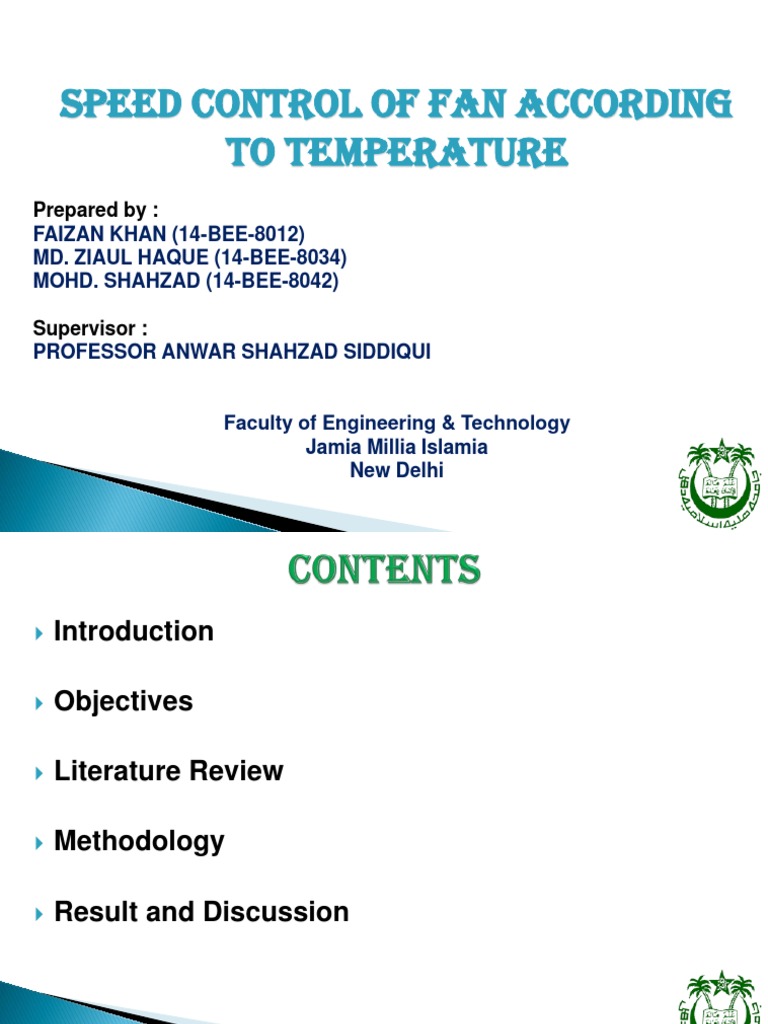 SPEED CONTROL OF FAN ACCORDING TO TEMPERATURE

Prepared by :
FAIZAN KHAN (14-BEE-8012)
MD. ZIAUL HAQUE (14-BEE-8034)
MOHD. SHAHZAD (14-BEE-8042)

Supervisor :
PROFESSOR ANWAR SHAHZAD SIDDIQUI

Faculty of Engineering & Technology
Jamia Millia Islamia
New Delhi

CONTENTS

Introduction

Objectives

Literature Review

Methodology

Result and Discussion